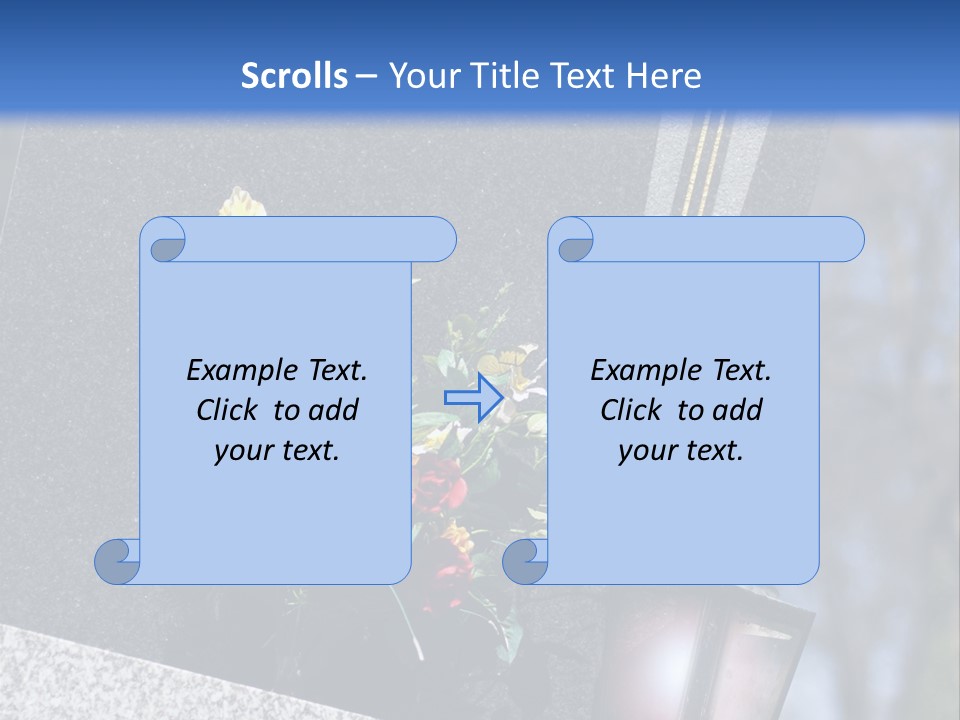 Scrolls – Your Title Text Here

Example Text. Click to add your text.

Example Text. Click to add your text.